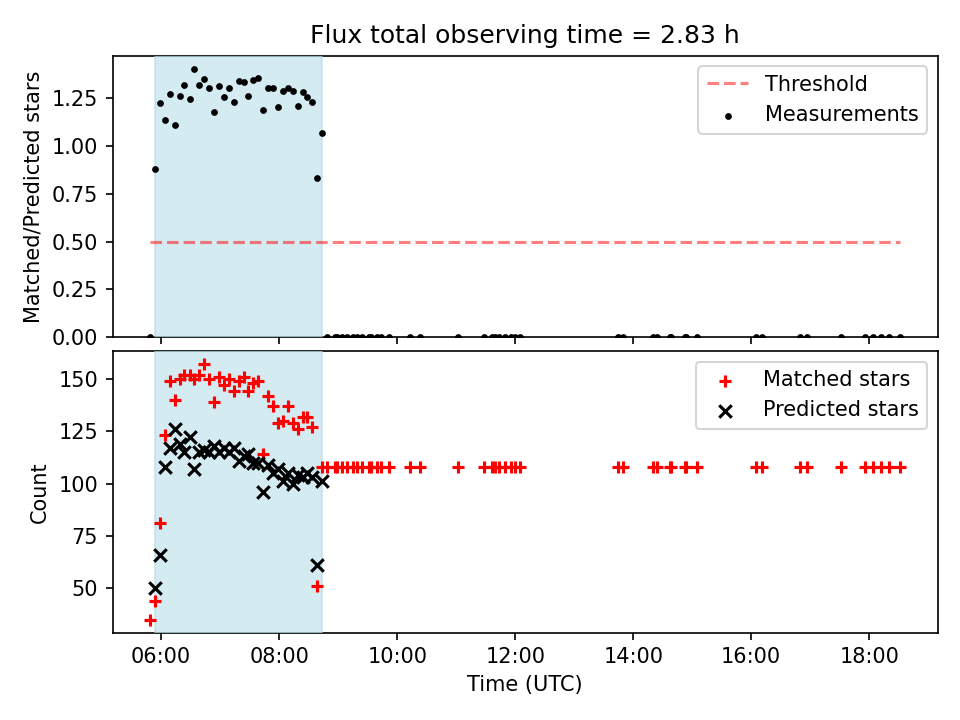 Flux total observing time = 2.83 h

Matched/Predicted stars

1.25
1.00
0.75
0.50
0.25
0.00

Threshold
Measurements

Count

150
125
100
75
50

Matched stars
Predicted stars

06:00
08:00
10:00
12:00
14:00
16:00
18:00

Time (UTC)